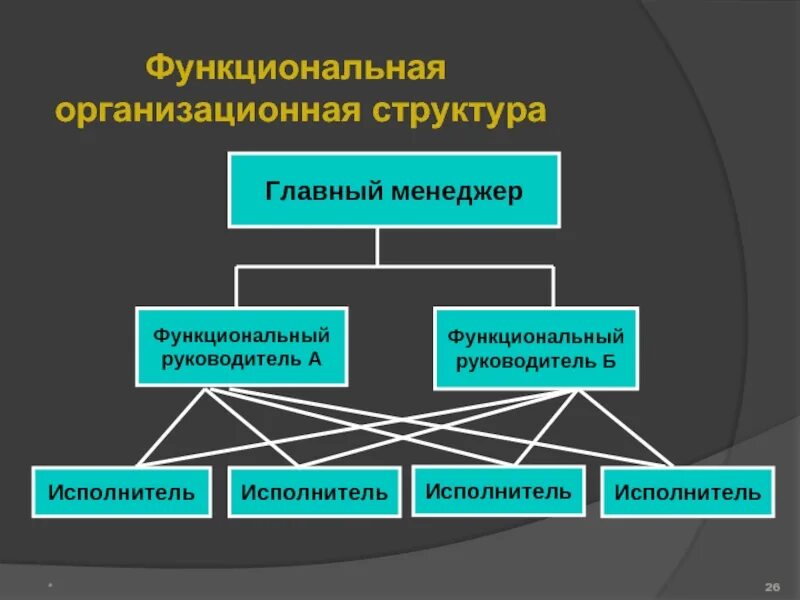 Функциональная организационная структура

Главный менеджер

Функциональный руководитель А

Функциональный руководитель Б

Исполнитель

Исполнитель

Исполнитель

Исполнитель

*

26